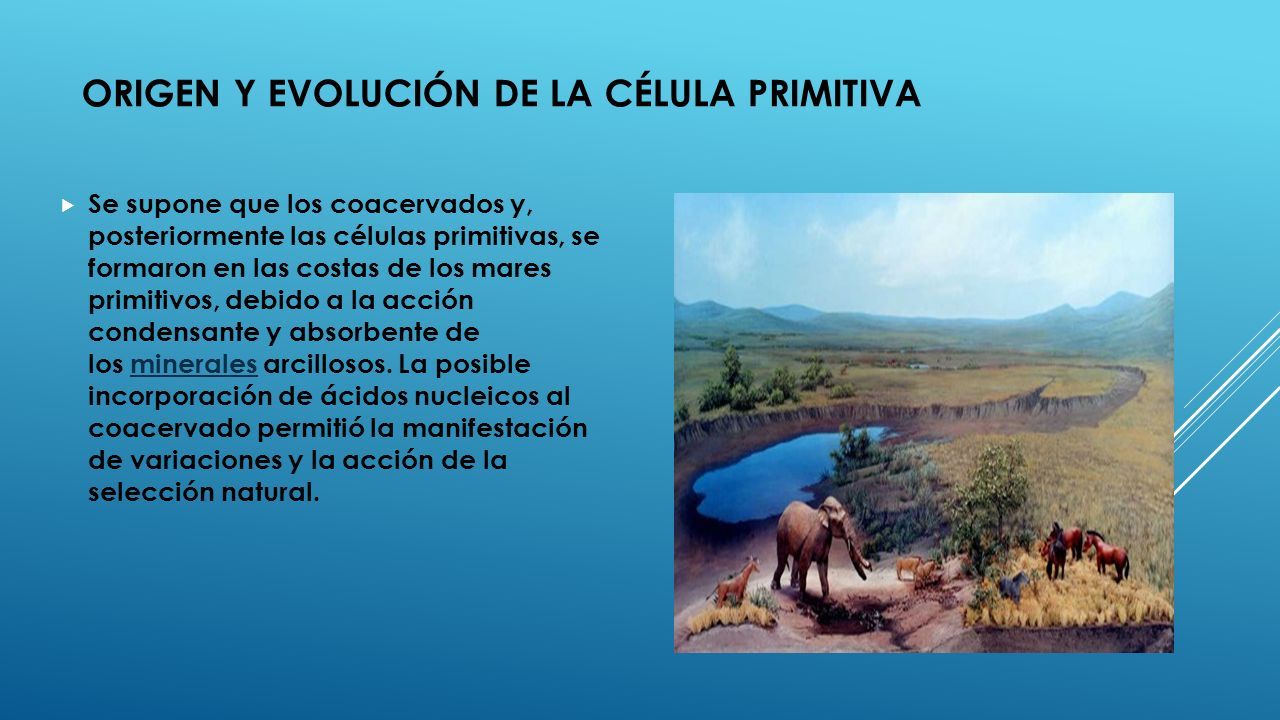 ORIGEN Y EVOLUCIÓN DE LA CÉLULA PRIMITIVA

Se supone que los coacervados y, posteriormente las células primitivas, se formaron en las costas de los mares primitivos, debido a la acción condensante y absorbente de los minerales arcillosos. La posible incorporación de ácidos nucleicos al coacervado permitió la manifestación de variaciones y la acción de la selección natural.